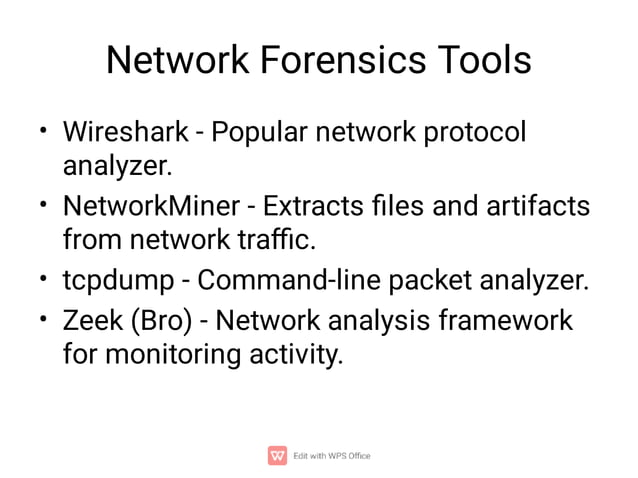 Network Forensics Tools

• Wireshark - Popular network protocol analyzer.

• NetworkMiner - Extracts files and artifacts from network traffic.

• tcpdump - Command-line packet analyzer.

• Zeek (Bro) - Network analysis framework for monitoring activity.

Edit with WPS Office